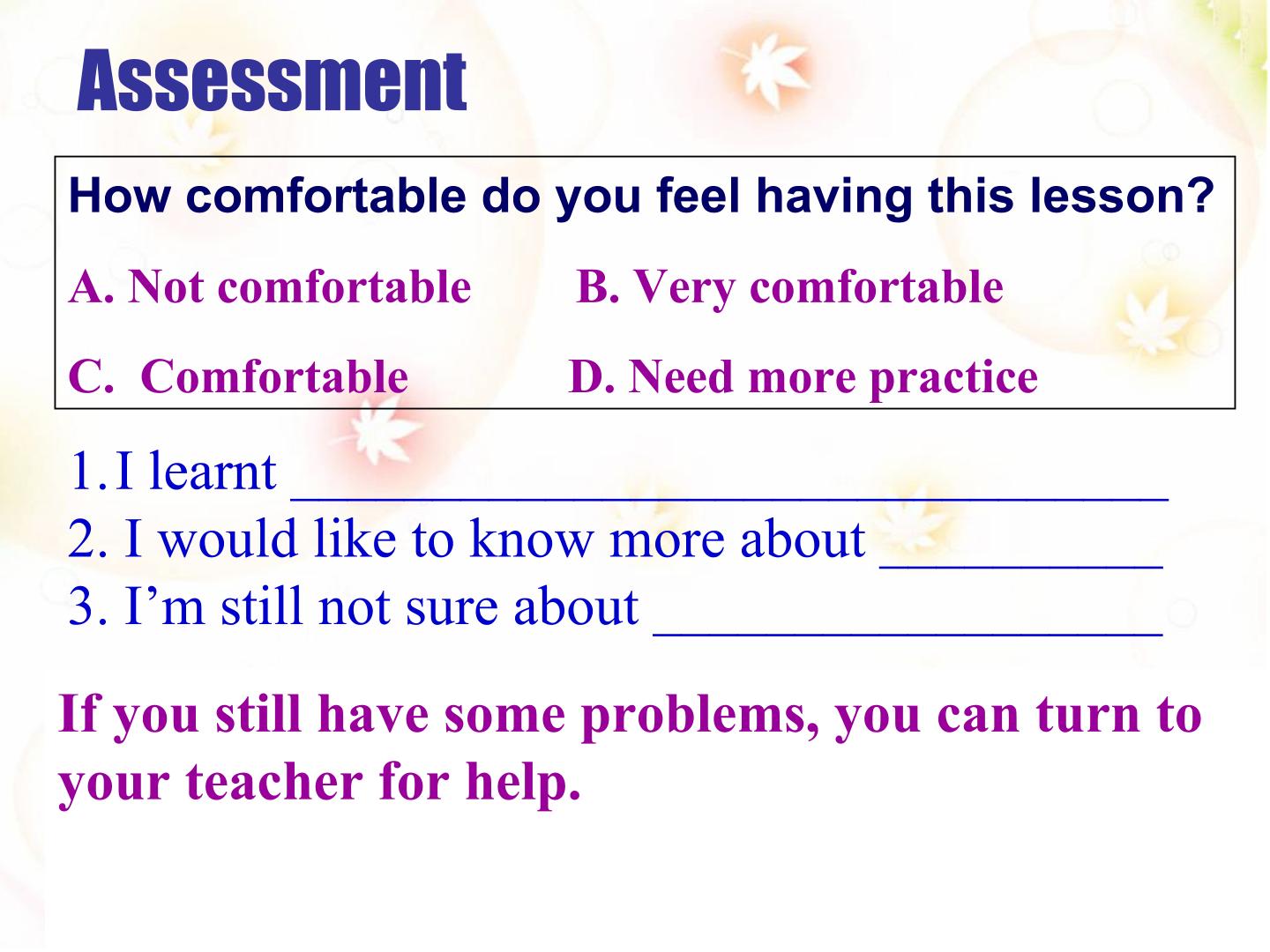 Assessment

How comfortable do you feel having this lesson?

A. Not comfortable B. Very comfortable

C. Comfortable D. Need more practice

1.I learnt ____
2. I would like to know more about ____
3. I'm still not sure about ____

If you still have some problems, you can turn to your teacher for help.